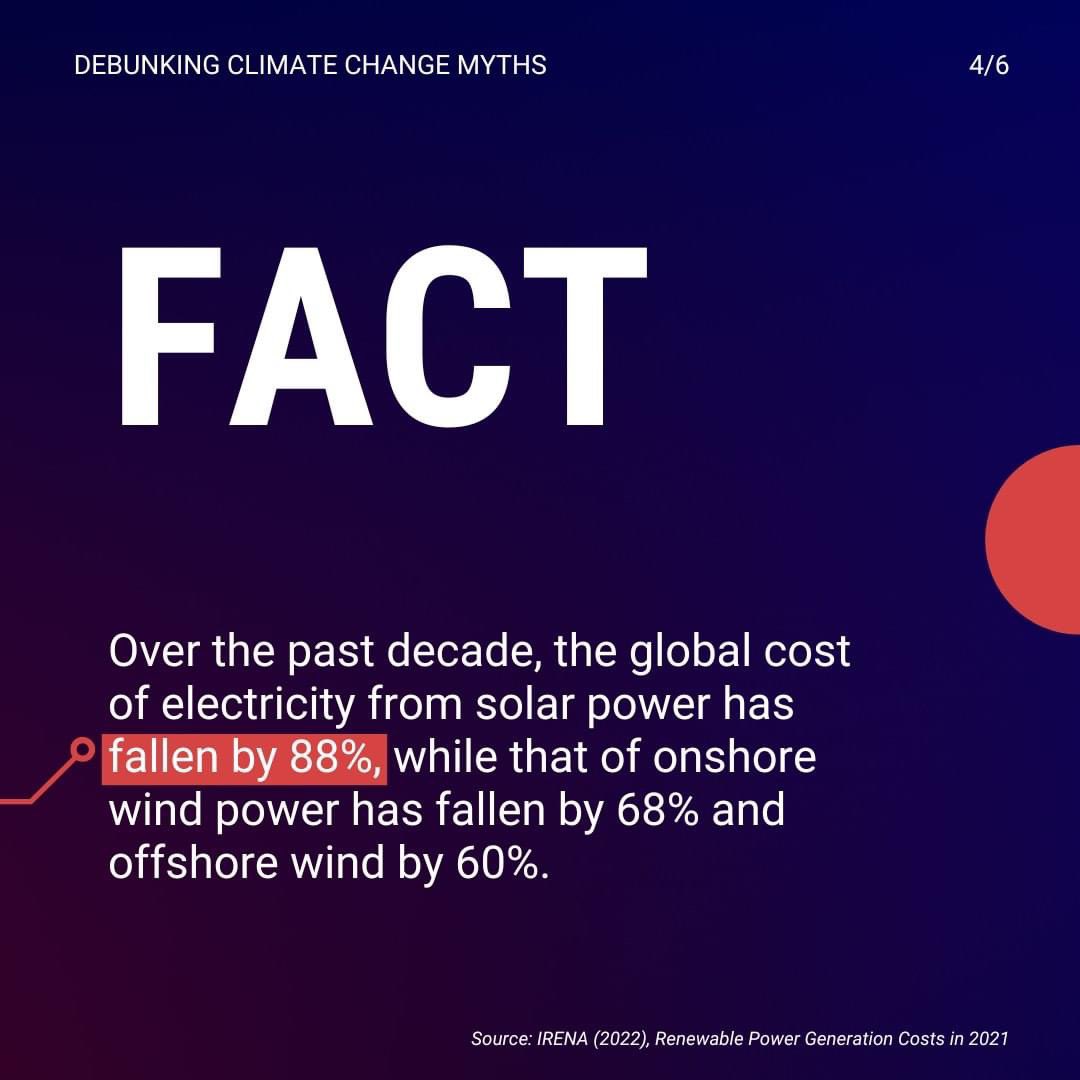 DEBUNKING CLIMATE CHANGE MYTHS

4/6

FACT

Over the past decade, the global cost of electricity from solar power has fallen by 88%, while that of onshore wind power has fallen by 68% and offshore wind by 60%.

Source: IRENA (2022), Renewable Power Generation Costs in 2021